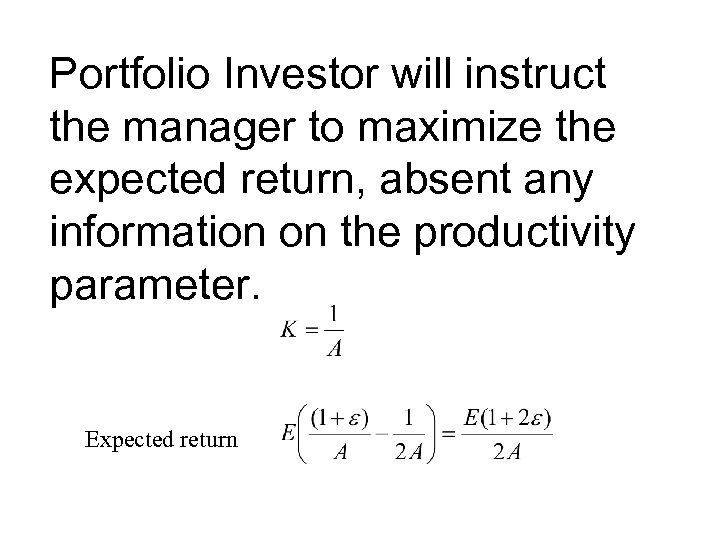 Portfolio Investor will instruct the manager to maximize the expected return, absent any information on the productivity parameter.

$K = \frac{1}{A}$

Expected return $E\left(\frac{(1+\varepsilon)}{A} - \frac{1}{2A}\right) = \frac{E(1+2\varepsilon)}{2A}$